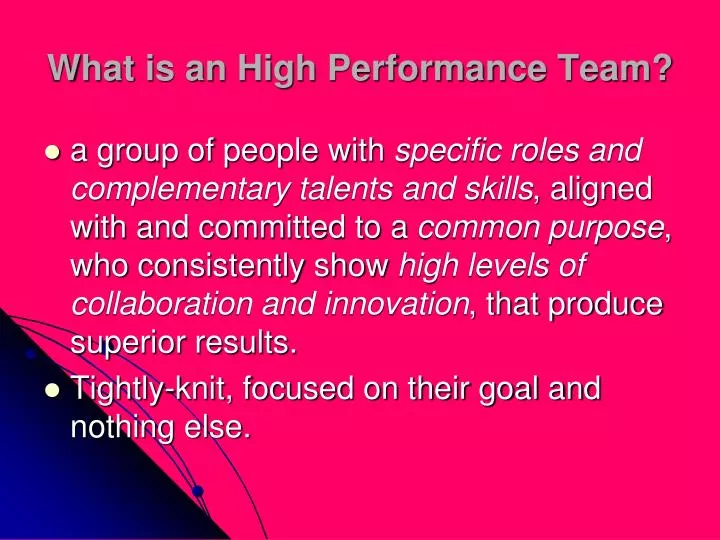 What is an High Performance Team?

- a group of people with specific roles and complementary talents and skills, aligned with and committed to a common purpose, who consistently show high levels of collaboration and innovation, that produce superior results.
- Tightly-knit, focused on their goal and nothing else.